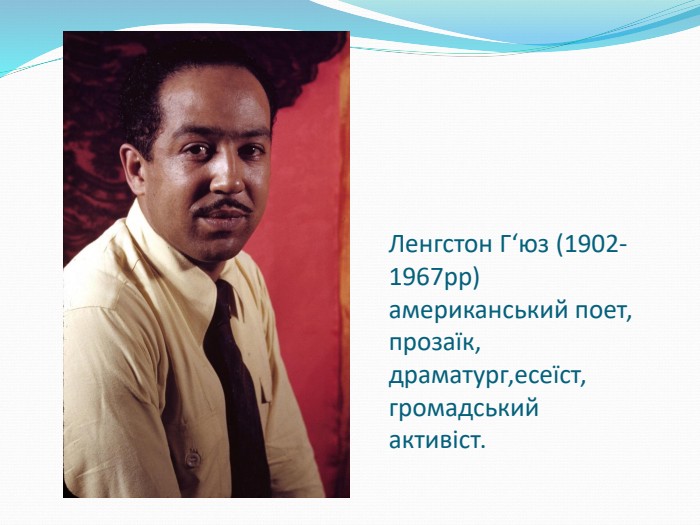 Ленгстон Г‘юз (1902-1967рр) американський поет, прозаїк, драматург,есеїст, громадський активіст.